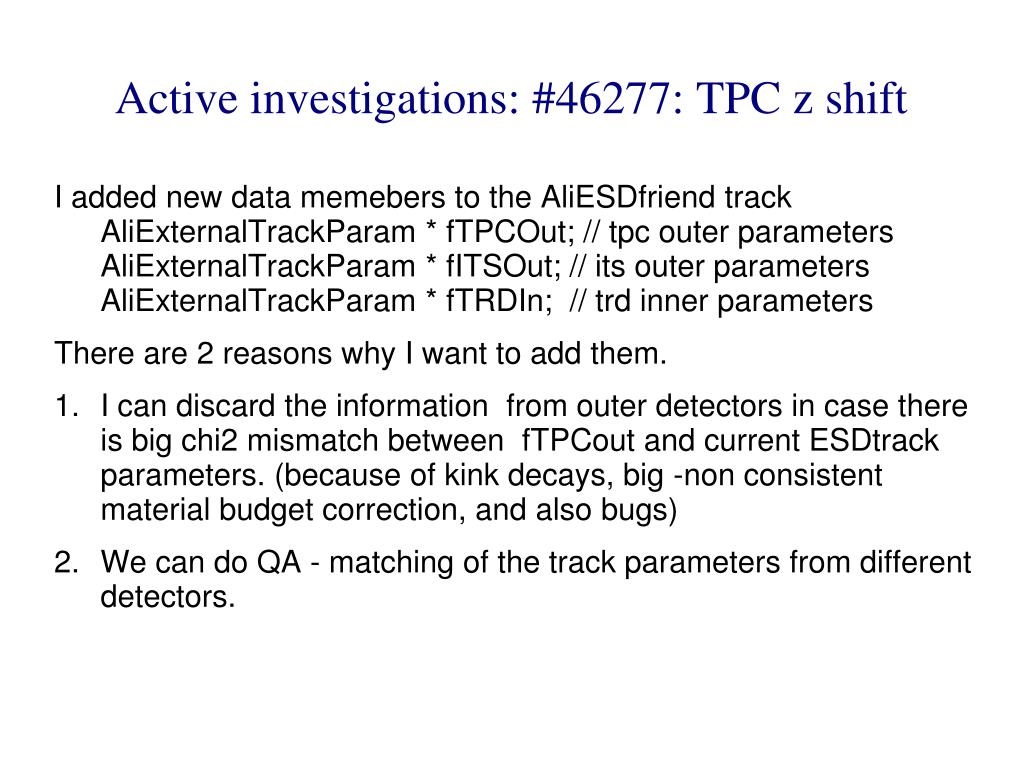 Active investigations: #46277: TPC z shift

I added new data memebers to the AliESDfriend track
AliExternalTrackParam * fTPCOut; // tpc outer parameters
AliExternalTrackParam * fITSOut; // its outer parameters
AliExternalTrackParam * fTRDIn; // trd inner parameters

There are 2 reasons why I want to add them.

1. I can discard the information from outer detectors in case there is big chi2 mismatch between fTPCout and current ESDtrack parameters. (because of kink decays, big -non consistent material budget correction, and also bugs)

2. We can do QA - matching of the track parameters from different detectors.